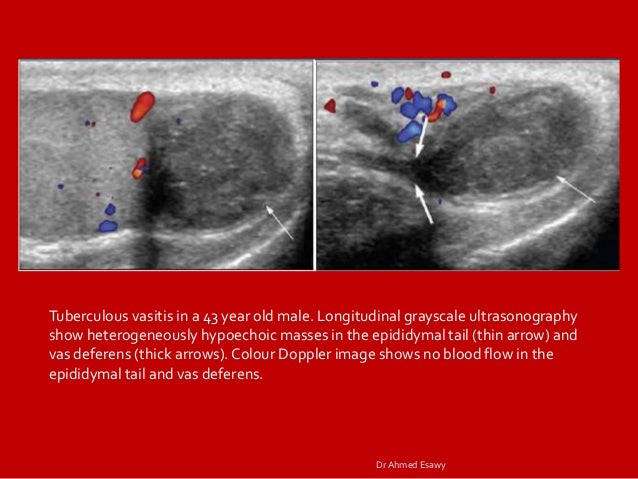 Tuberculous vasitis in a 43 year old male. Longitudinal grayscale ultrasonography show heterogeneously hypoechoic masses in the epididymal tail (thin arrow) and vas deferens (thick arrows). Colour Doppler image shows no blood flow in the epididymal tail and vas deferens.

Dr Ahmed Esawy